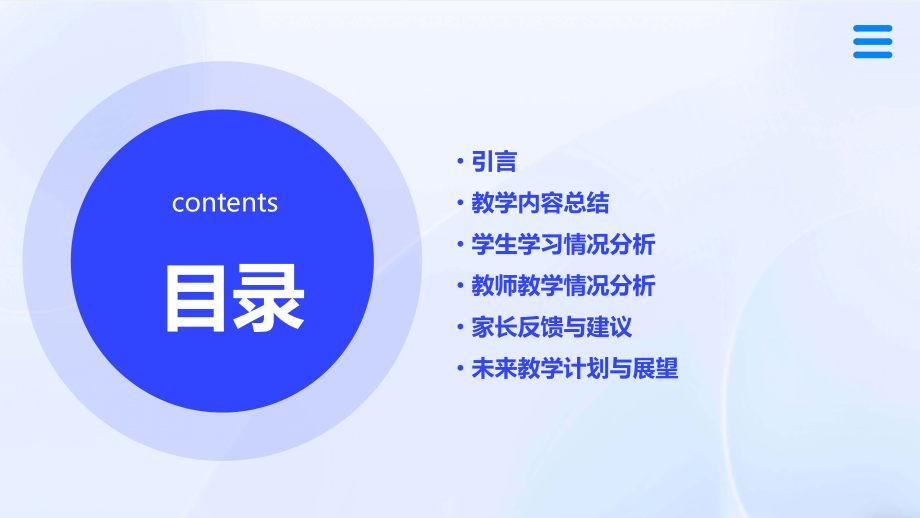 contents

目录

• 引言
• 教学内容总结
• 学生学习情况分析
• 教师教学情况分析
• 家长反馈与建议
• 未来教学计划与展望